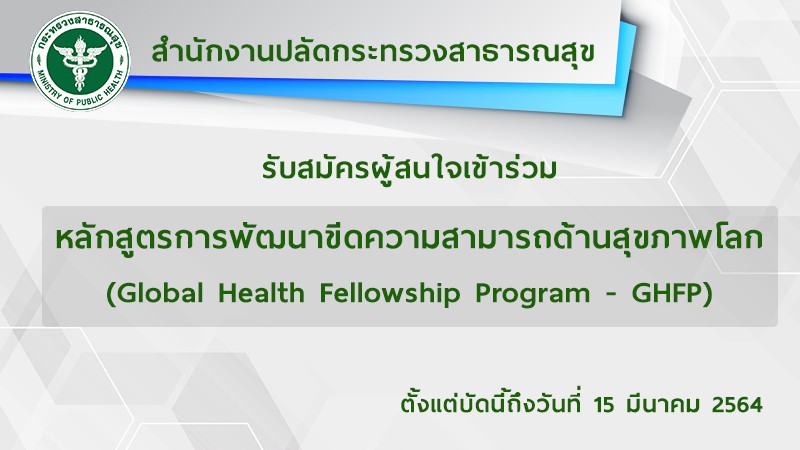 กระทรวงสาธารณสุข
MINISTRY OF PUBLIC HEALTH

สำนักงานปลัดกระทรวงสาธารณสุข

รับสมัครผู้สนใจเข้าร่วม

หลักสูตรการพัฒนาขีดความสามารถด้านสุขภาพโลก
(Global Health Fellowship Program - GHFP)

ตั้งแต่บัดนี้ถึงวันที่ 15 มีนาคม 2564